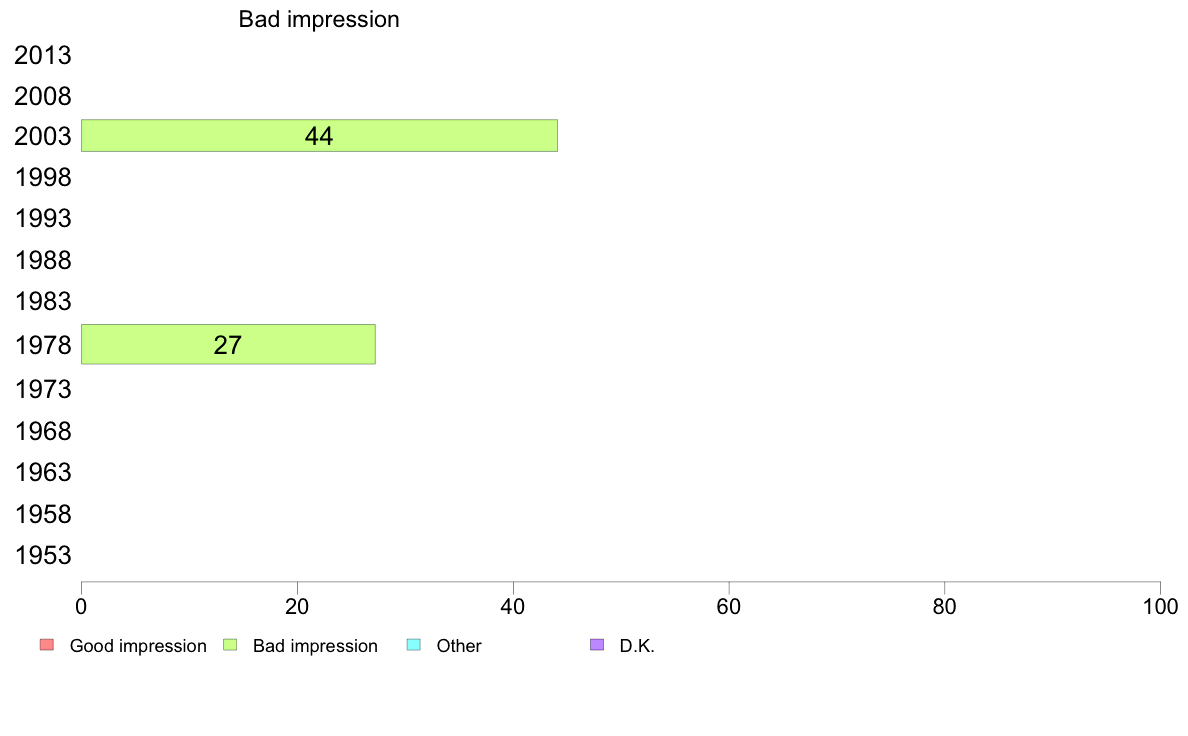 Bad impression

2013
2008
2003 44
1998
1993
1988
1983
1978 27
1973
1968
1963
1958
1953

0 20 40 60 80 100

Good impression Bad impression Other D.K.